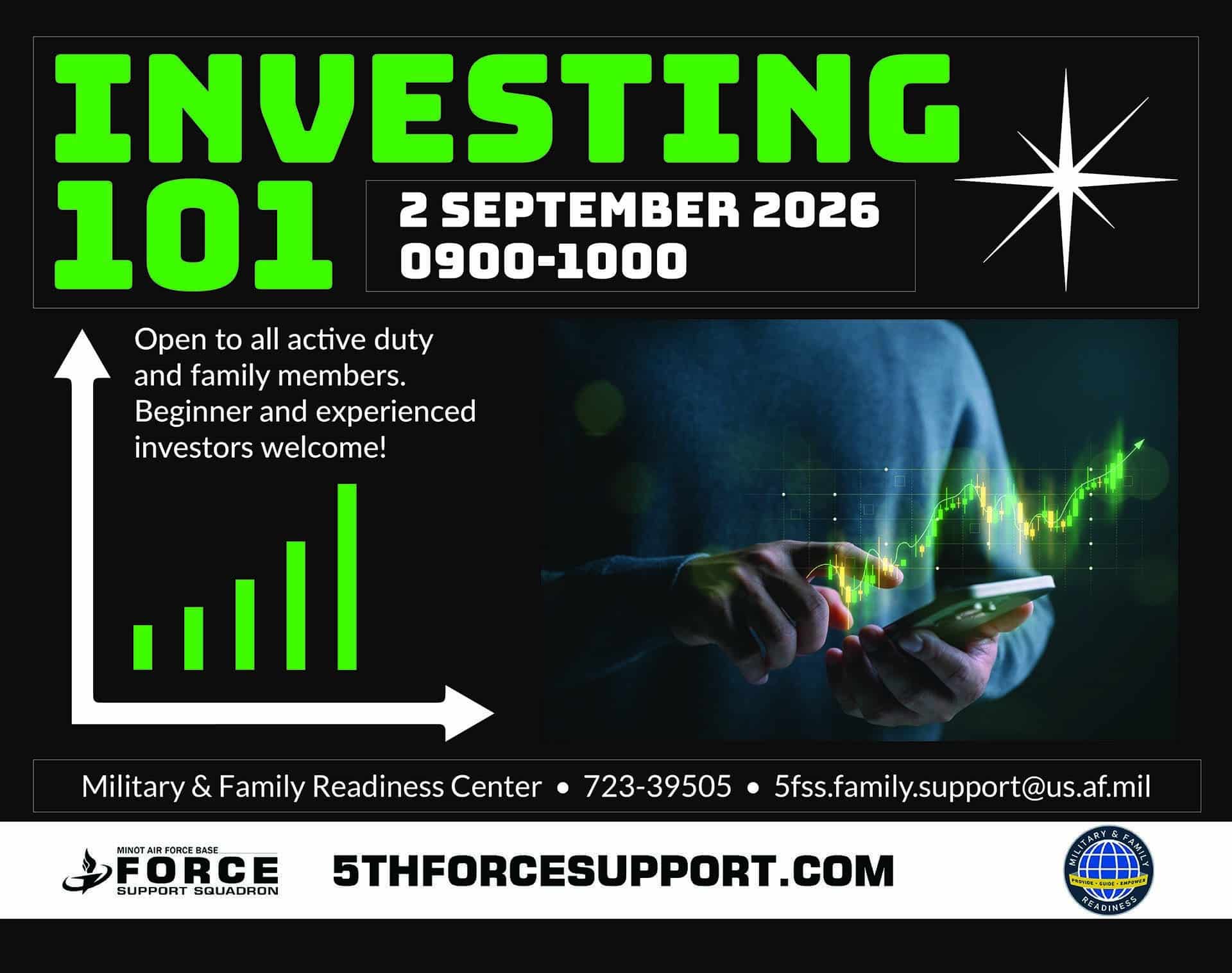 INVESTING 101

2 SEPTEMBER 2026
0900-1000

Open to all active duty and family members. Beginner and experienced investors welcome!

Military & Family Readiness Center • 723-39505 • 5fss.family.support@us.af.mil

MINOT AIR FORCE BASE
FORCE
SUPPORT SQUADRON

5THFORCESUPPORT.COM

MILITARY & FAMILY
PROVIDE • GUIDE • EMPOWER
READINESS